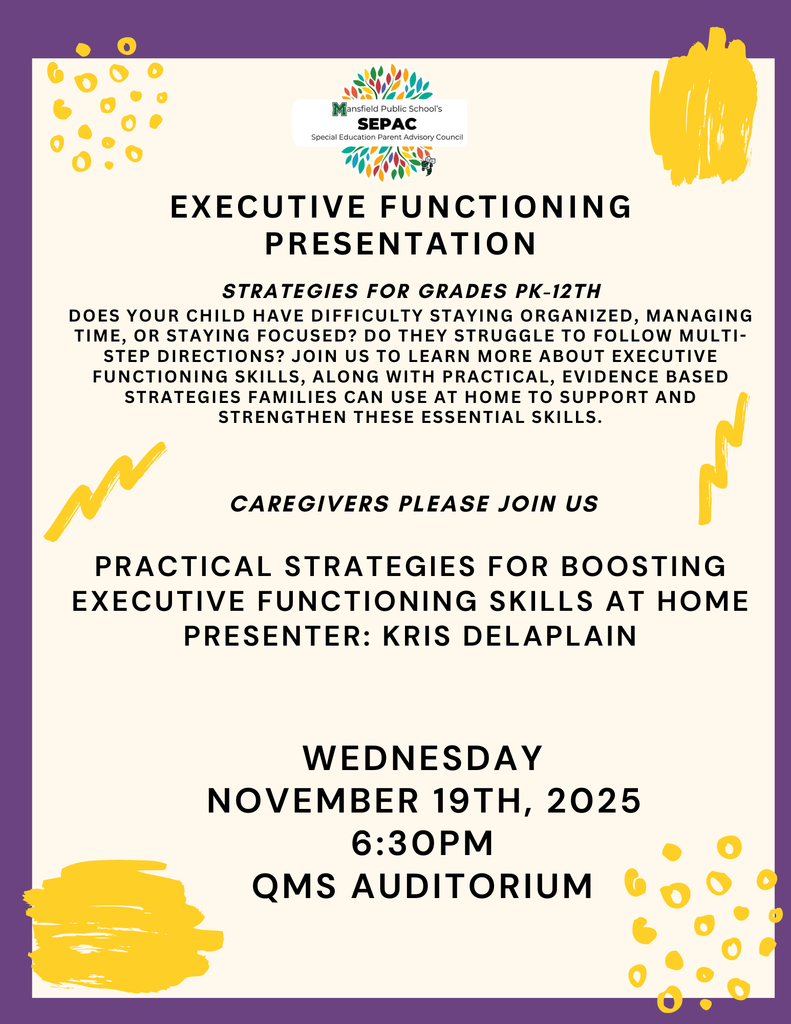 Mansfield Public School's
SEPAC
Special Education Parent Advisory Council

EXECUTIVE FUNCTIONING PRESENTATION

STRATEGIES FOR GRADES PK-12TH

DOES YOUR CHILD HAVE DIFFICULTY STAYING ORGANIZED, MANAGING TIME, OR STAYING FOCUSED? DO THEY STRUGGLE TO FOLLOW MULTI-STEP DIRECTIONS? JOIN US TO LEARN MORE ABOUT EXECUTIVE FUNCTIONING SKILLS, ALONG WITH PRACTICAL, EVIDENCE BASED STRATEGIES FAMILIES CAN USE AT HOME TO SUPPORT AND STRENGTHEN THESE ESSENTIAL SKILLS.

CAREGIVERS PLEASE JOIN US

PRACTICAL STRATEGIES FOR BOOSTING EXECUTIVE FUNCTIONING SKILLS AT HOME
PRESENTER: KRIS DELAPLAIN

WEDNESDAY
NOVEMBER 19TH, 2025
6:30PM
QMS AUDITORIUM